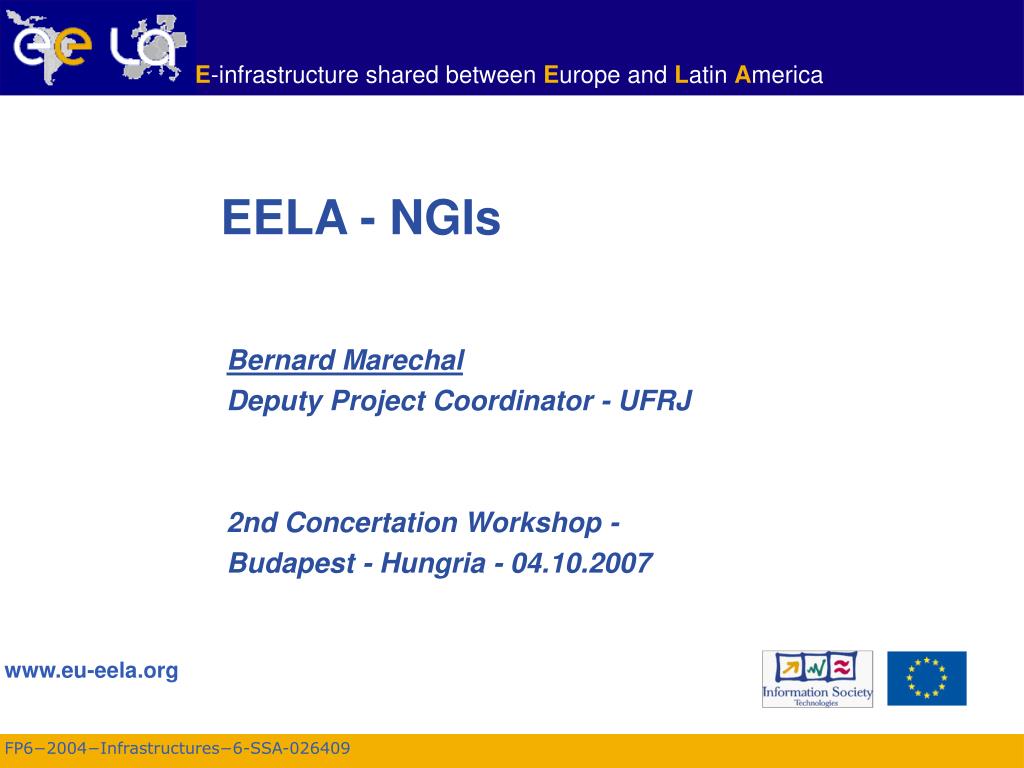 ee la

E-infrastructure shared between Europe and Latin America

EELA - NGIs

Bernard Marechal
Deputy Project Coordinator - UFRJ

2nd Concertation Workshop -
Budapest - Hungria - 04.10.2007

www.eu-eela.org

Information Society Technologies

FP6−2004−Infrastructures−6-SSA-026409